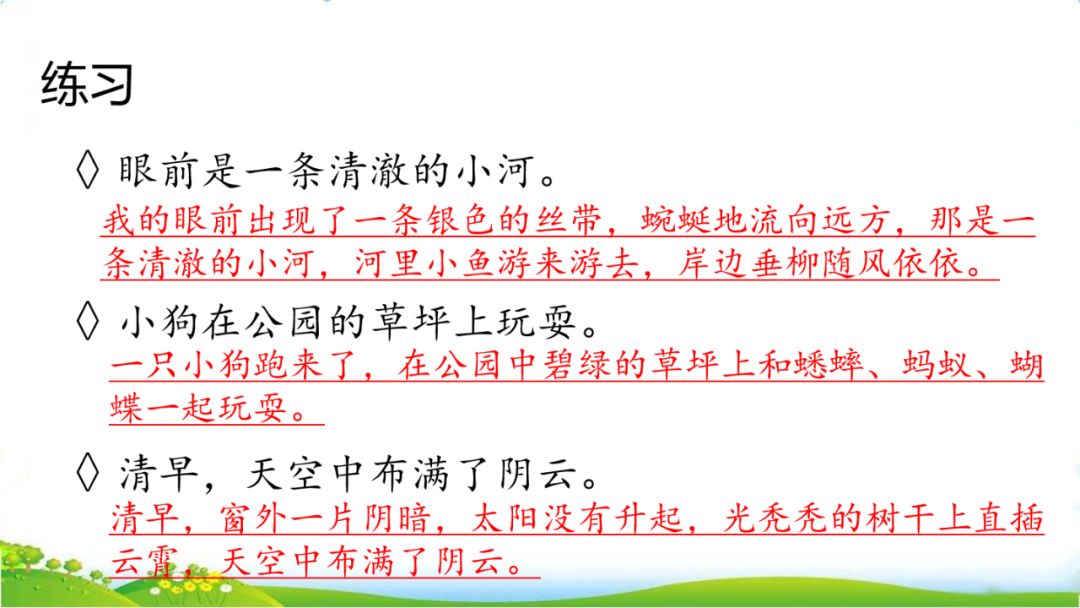 练习

◊ 眼前是一条清澈的小河。

我的眼前出现了一条银色的丝带，蜿蜒地流向远方，那是一条清澈的小河，河里小鱼游来游去，岸边垂柳随风依依。

◊ 小狗在公园的草坪上玩耍。

一只小狗跑来了，在公园中碧绿的草坪上和蟋蟀、蚂蚁、蝴蝶一起玩耍。

◊ 清早，天空中布满了阴云。

清早，窗外一片阴暗，太阳没有升起，光秃秃的树干上直插云霄，天空中布满了阴云。